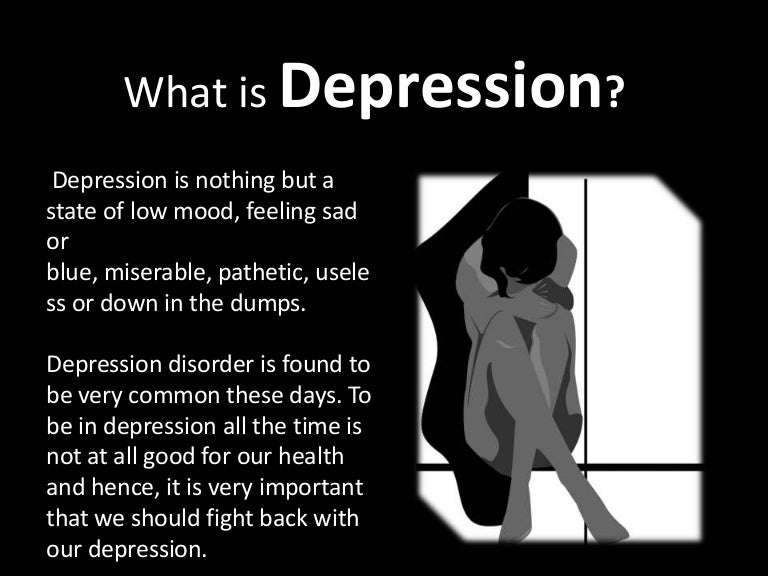 What is Depression?

Depression is nothing but a state of low mood, feeling sad or
blue, miserable, pathetic, usele ss or down in the dumps.

Depression disorder is found to be very common these days. To be in depression all the time is not at all good for our health and hence, it is very important that we should fight back with our depression.